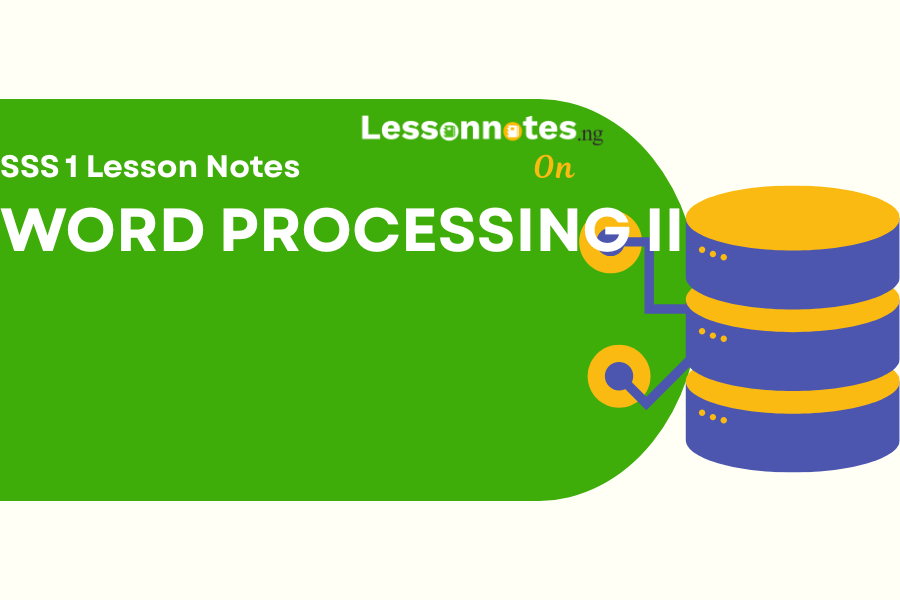 Lessonnotes.ng

SSS 1 Lesson Notes

On

WORD PROCESSING II